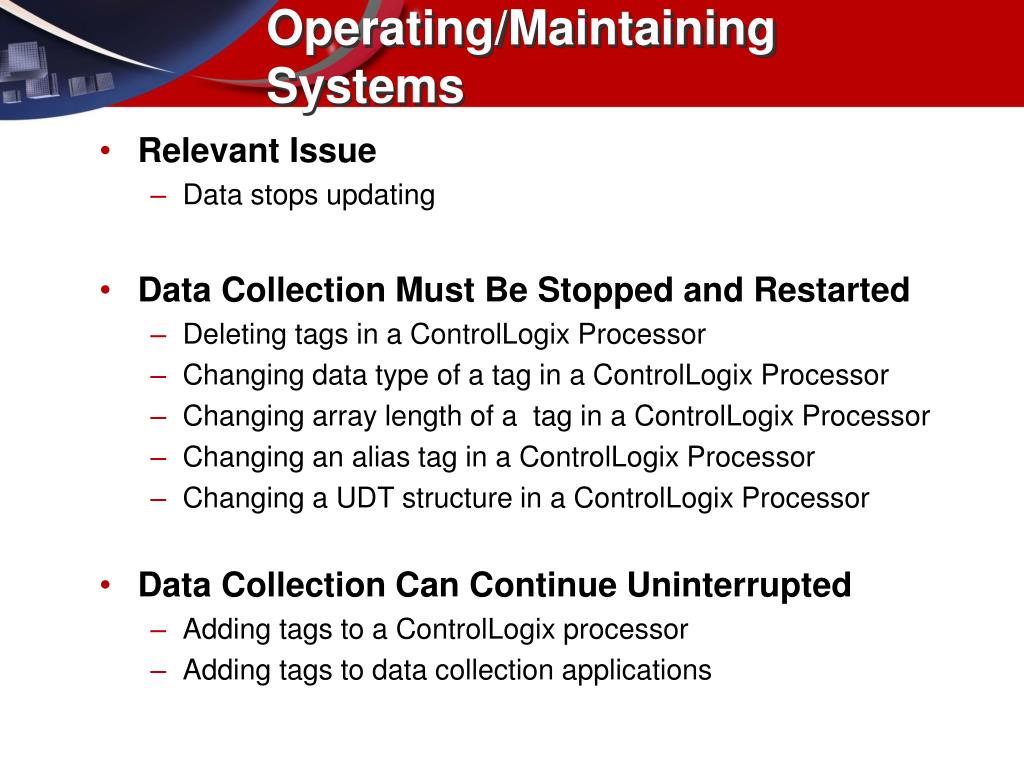 Operating/Maintaining Systems

• Relevant Issue
– Data stops updating

• Data Collection Must Be Stopped and Restarted
– Deleting tags in a ControlLogix Processor
– Changing data type of a tag in a ControlLogix Processor
– Changing array length of a tag in a ControlLogix Processor
– Changing an alias tag in a ControlLogix Processor
– Changing a UDT structure in a ControlLogix Processor

• Data Collection Can Continue Uninterrupted
– Adding tags to a ControlLogix processor
– Adding tags to data collection applications